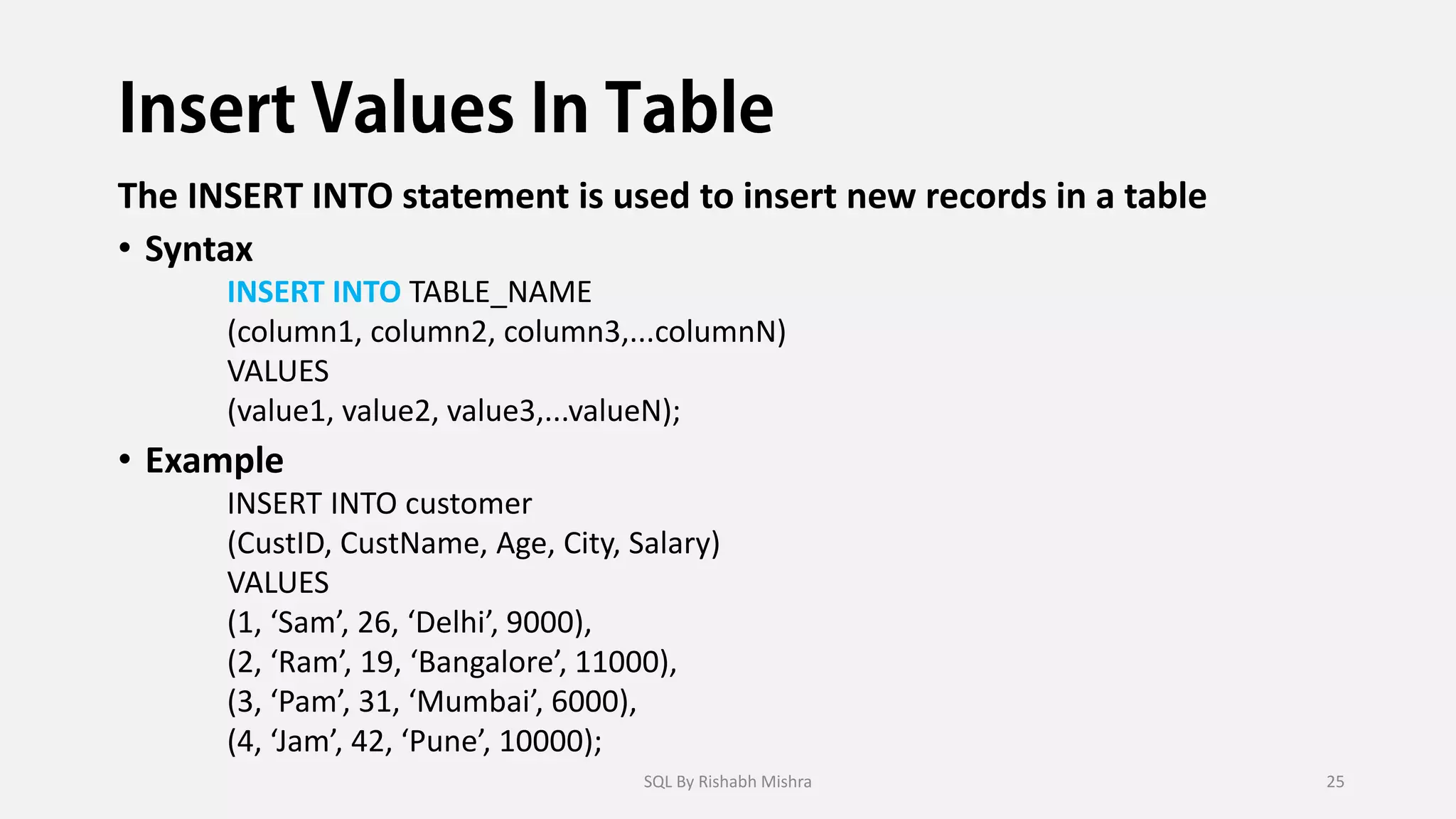 Insert Values In Table

The INSERT INTO statement is used to insert new records in a table

• Syntax

INSERT INTO TABLE_NAME
(column1, column2, column3,...columnN)
VALUES
(value1, value2, value3,...valueN);

• Example

INSERT INTO customer
(CustID, CustName, Age, City, Salary)
VALUES
(1, ‘Sam’, 26, ‘Delhi’, 9000),
(2, ‘Ram’, 19, ‘Bangalore’, 11000),
(3, ‘Pam’, 31, ‘Mumbai’, 6000),
(4, ‘Jam’, 42, ‘Pune’, 10000);

SQL By Rishabh Mishra

25